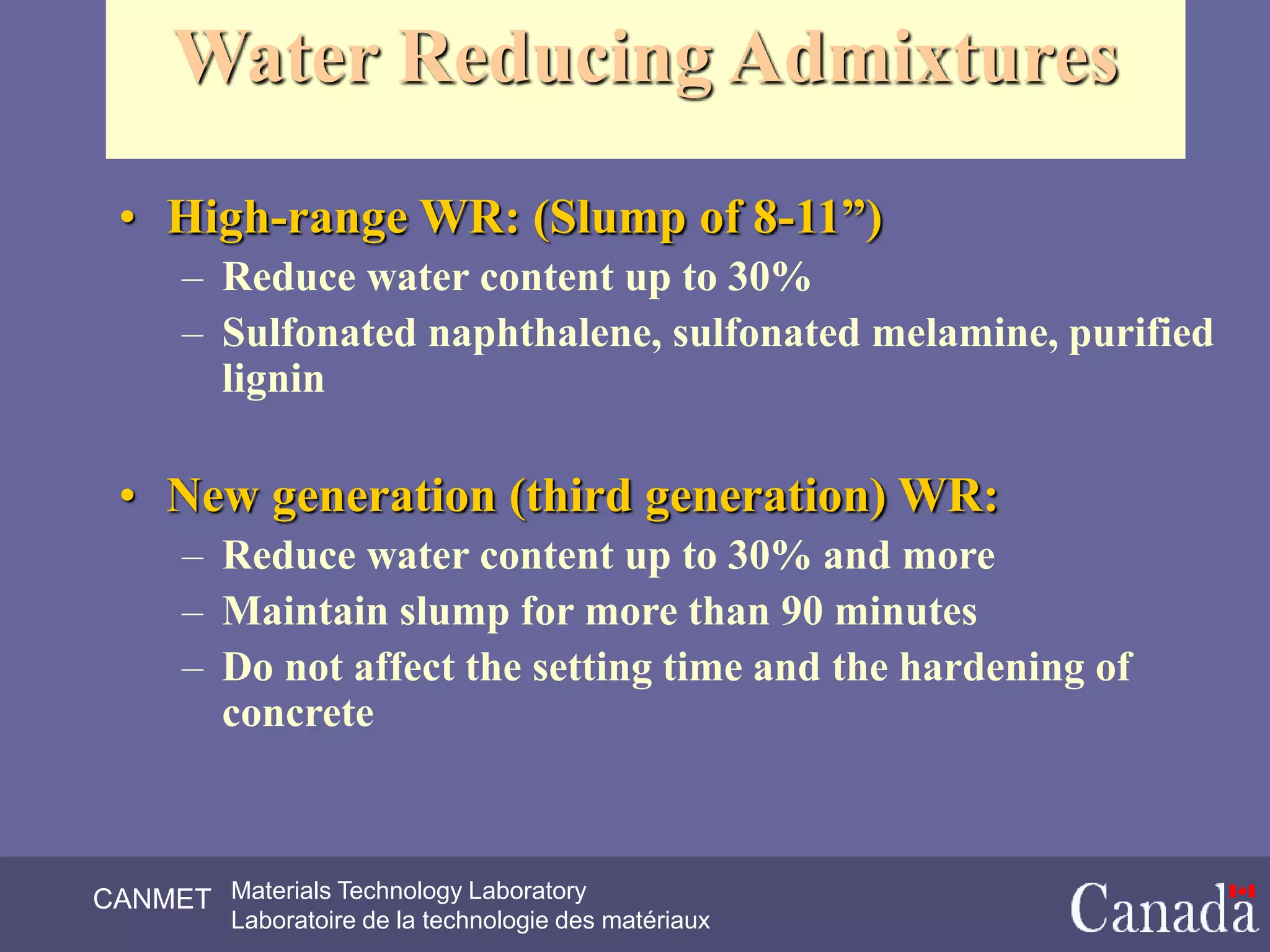 Water Reducing Admixtures

• High-range WR: (Slump of 8-11”)
– Reduce water content up to 30%
– Sulfonated naphthalene, sulfonated melamine, purified lignin

• New generation (third generation) WR:
– Reduce water content up to 30% and more
– Maintain slump for more than 90 minutes
– Do not affect the setting time and the hardening of concrete

CANMET Materials Technology Laboratory
Laboratoire de la technologie des matériaux

Canada